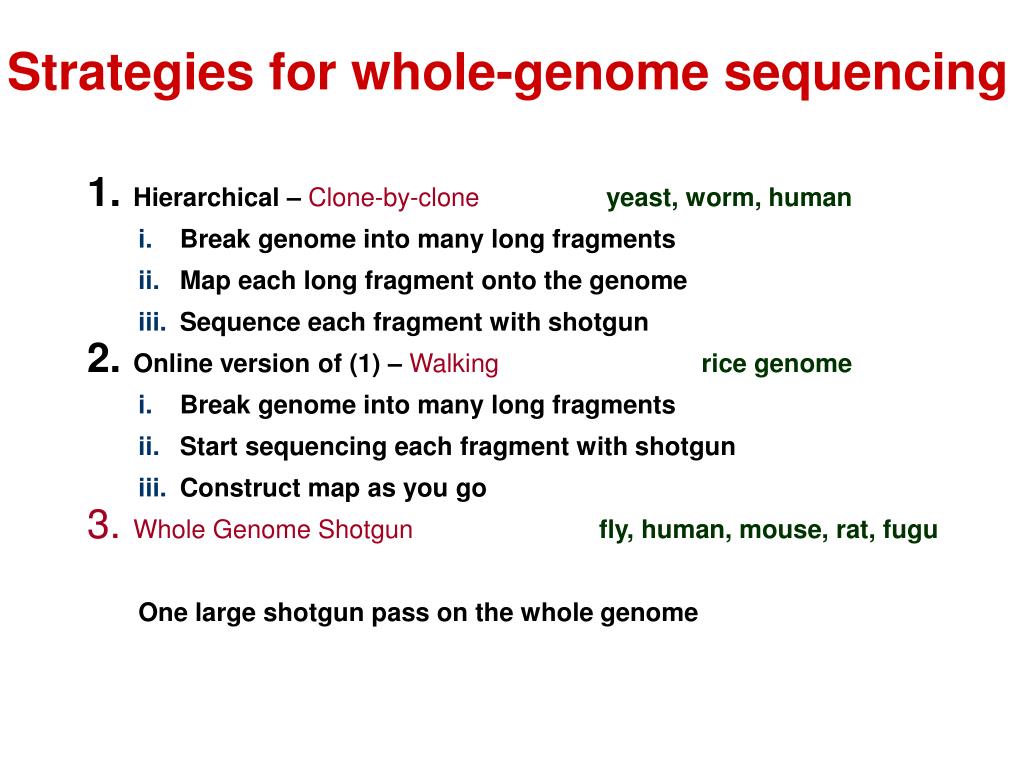 Strategies for whole-genome sequencing

1. Hierarchical – Clone-by-clone yeast, worm, human
i. Break genome into many long fragments
ii. Map each long fragment onto the genome
iii. Sequence each fragment with shotgun
2. Online version of (1) – Walking rice genome
i. Break genome into many long fragments
ii. Start sequencing each fragment with shotgun
iii. Construct map as you go
3. Whole Genome Shotgun fly, human, mouse, rat, fugu

One large shotgun pass on the whole genome